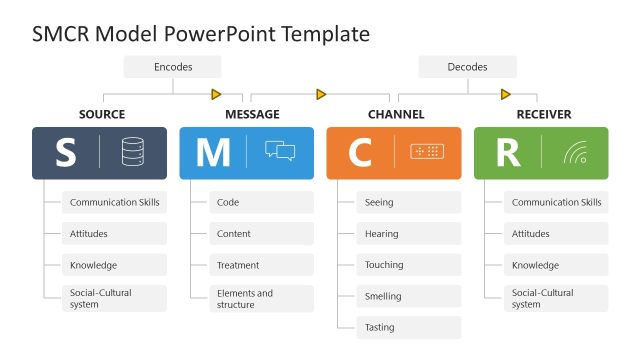 SMCR Model PowerPoint Template

Encodes

Decodes

SOURCE

S

Communication Skills

Attitudes

Knowledge

Social-Cultural system

MESSAGE

M

Code

Content

Treatment

Elements and structure

CHANNEL

C

Seeing

Hearing

Touching

Smelling

Tasting

RECEIVER

R

Communication Skills

Attitudes

Knowledge

Social-Cultural system